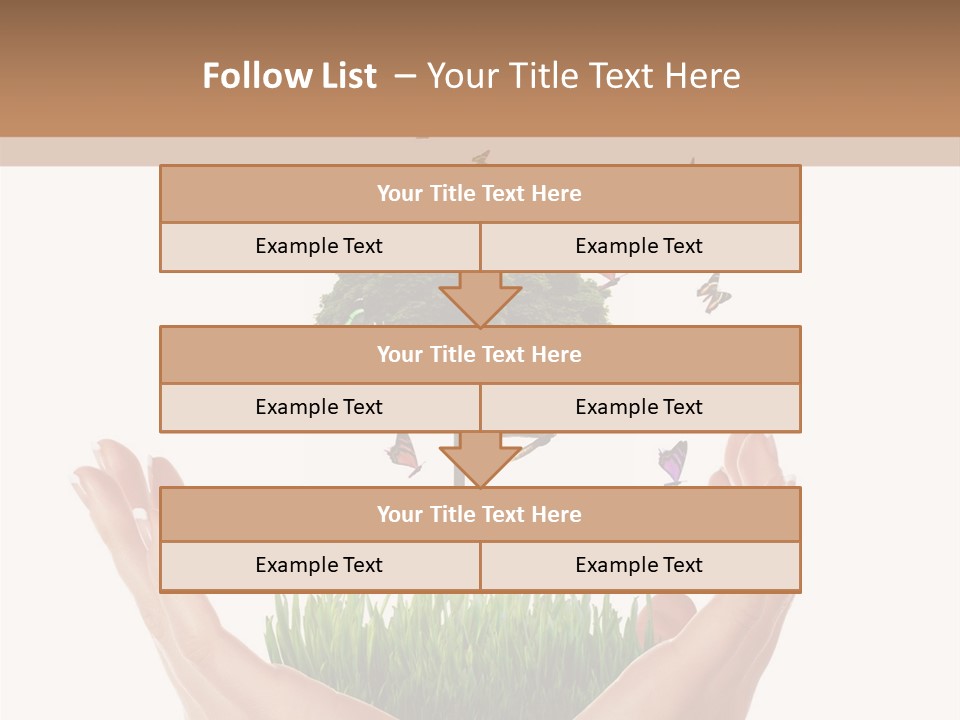 Follow List – Your Title Text Here

| Your Title Text Here | |
|---|---|
| Example Text | Example Text |

| Your Title Text Here | |
|---|---|
| Example Text | Example Text |

| Your Title Text Here | |
|---|---|
| Example Text | Example Text |